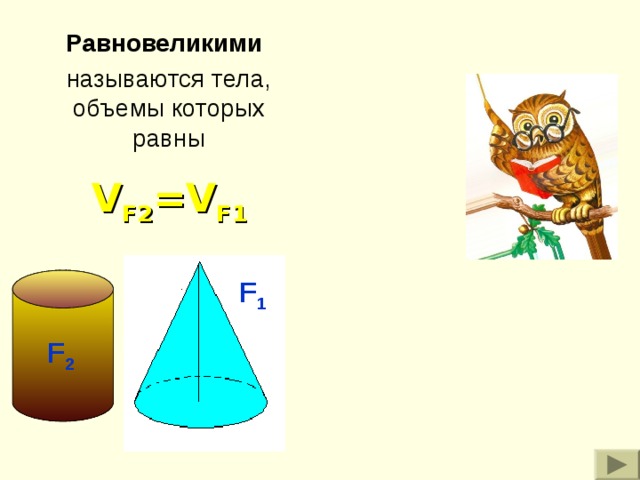 **Равновеликими**

называются тела, объемы которых равны

$V_{F2}=V_{F1}$

$F_1$

$F_2$